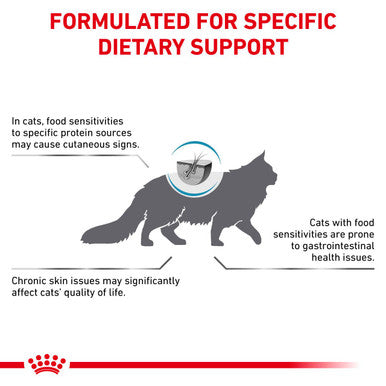 FORMULATED FOR SPECIFIC DIETARY SUPPORT

In cats, food sensitivities to specific protein sources may cause cutaneous signs.

Cats with food sensitivities are prone to gastrointestinal health issues.

Chronic skin issues may significantly affect cats' quality of life.